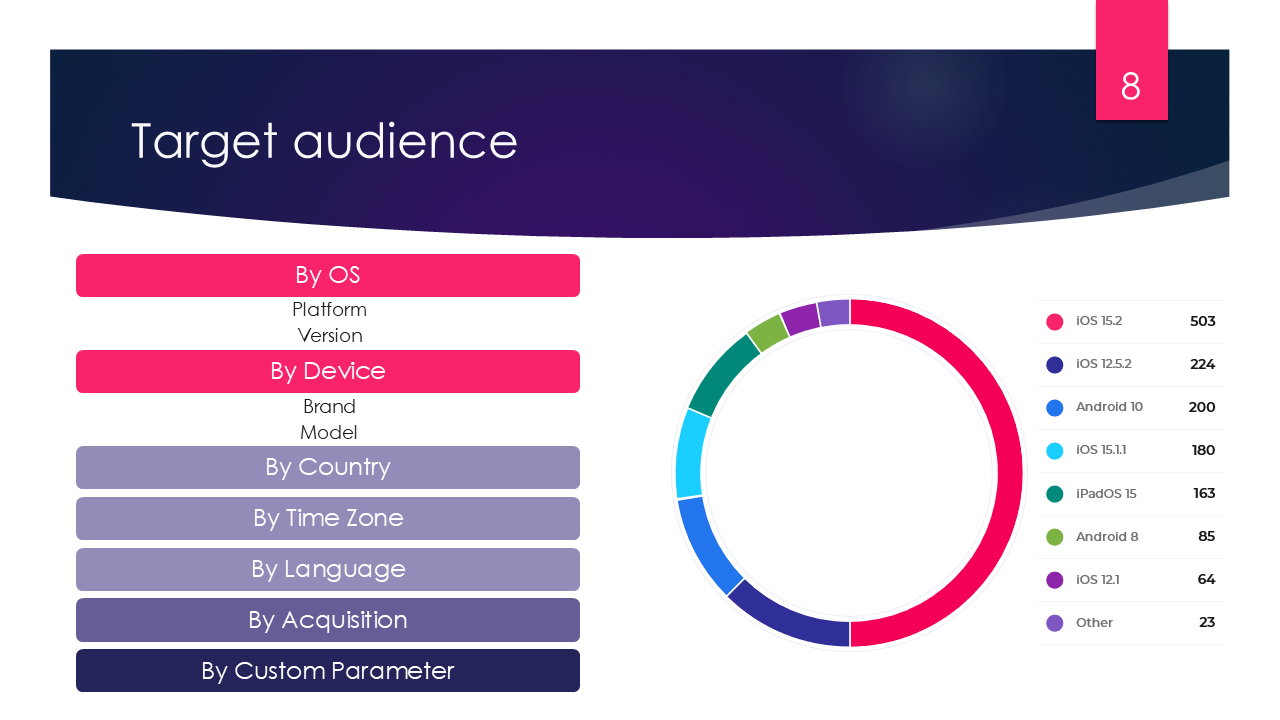 8

Target audience

By OS

Platform

Version

By Device

Brand

Model

By Country

By Time Zone

By Language

By Acquisition

By Custom Parameter

| | |
|---|---|
| iOS 15.2 | 503 |
| iOS 12.5.2 | 224 |
| Android 10 | 200 |
| iOS 15.1.1 | 180 |
| iPadOS 15 | 163 |
| Android 8 | 85 |
| iOS 12.1 | 64 |
| Other | 23 |